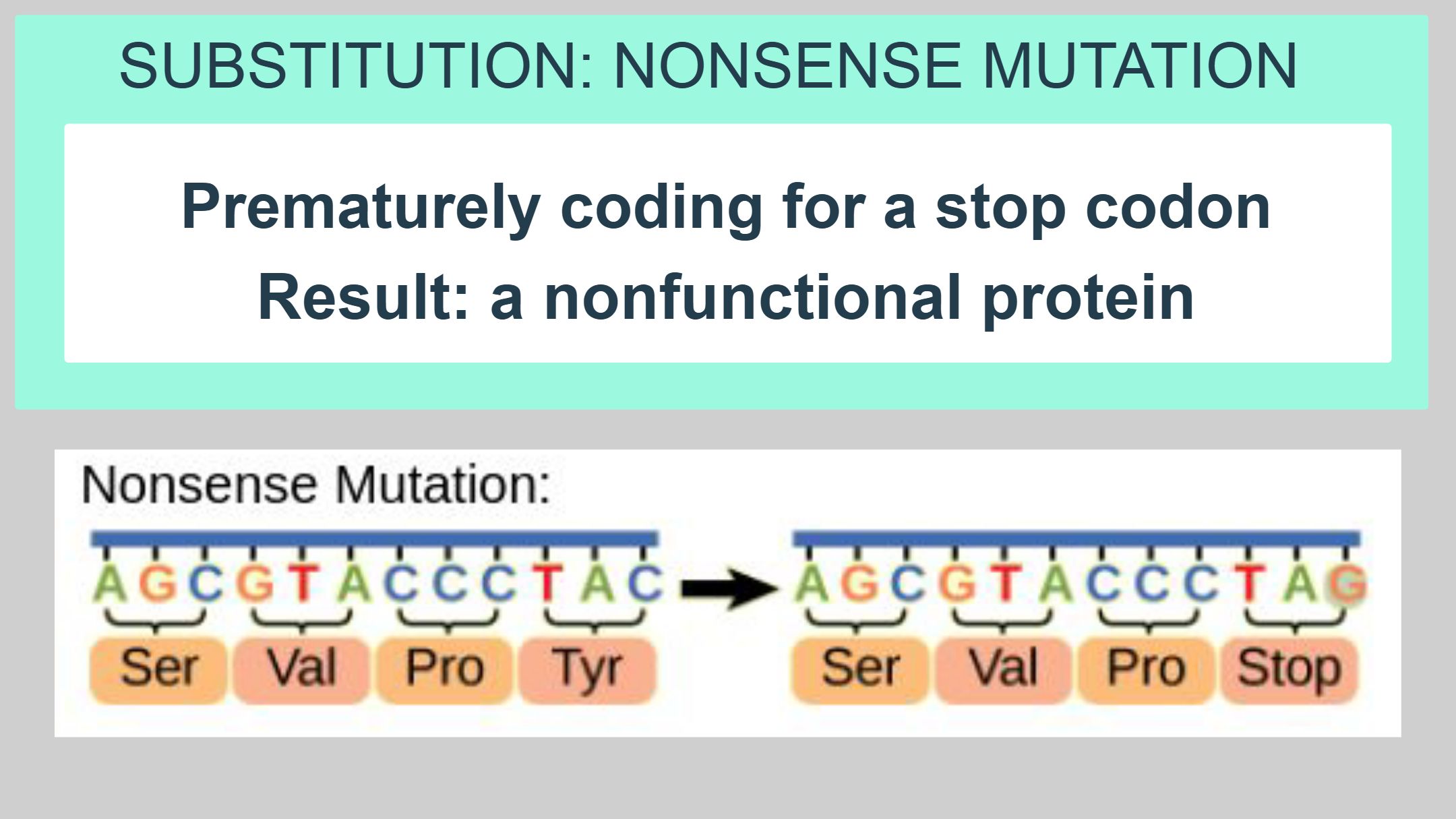 SUBSTITUTION: NONSENSE MUTATION

Prematurely coding for a stop codon
Result: a nonfunctional protein

Nonsense Mutation:

A G C G T A C C C T A C

Ser Val Pro Tyr

A G C G T A C C C T A G

Ser Val Pro Stop